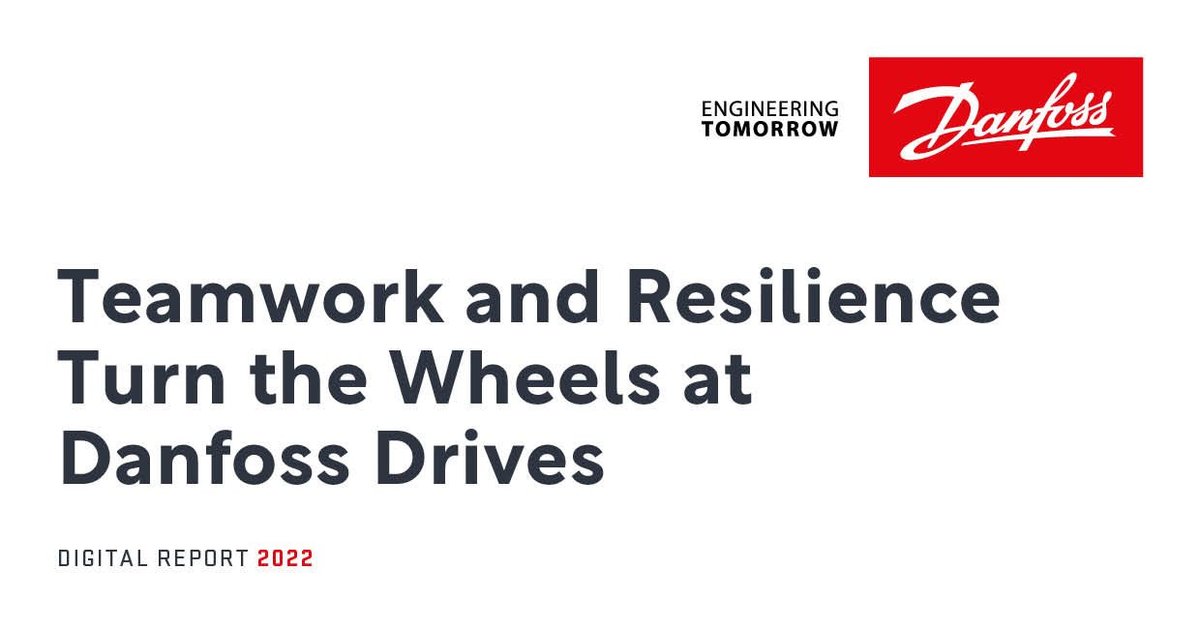 ENGINEERING
TOMORROW

Danfoss

Teamwork and Resilience Turn the Wheels at Danfoss Drives

DIGITAL REPORT 2022